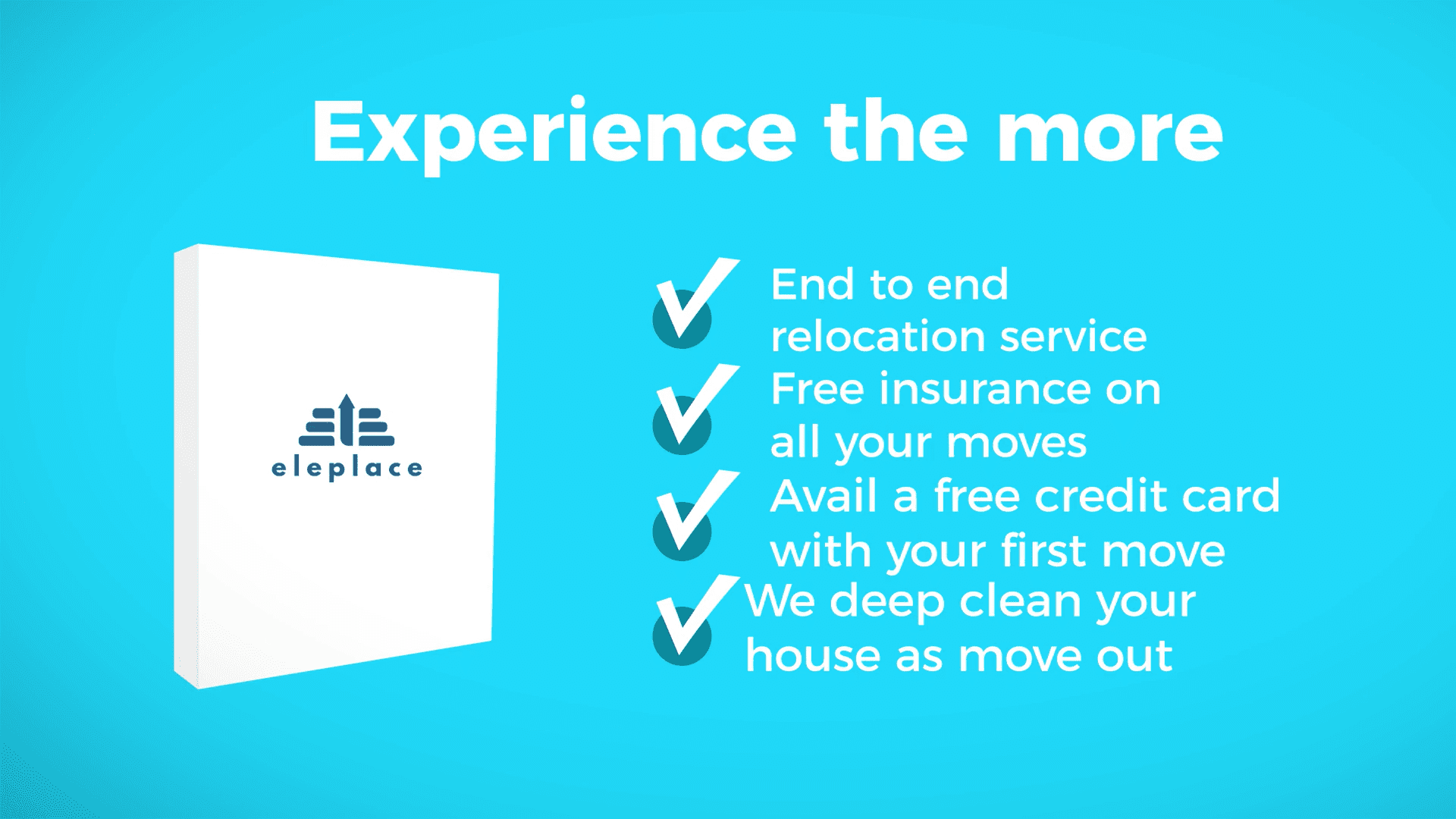 Experience the more

eleplace

End to end relocation service

Free insurance on all your moves

Avail a free credit card with your first move

We deep clean your house as move out